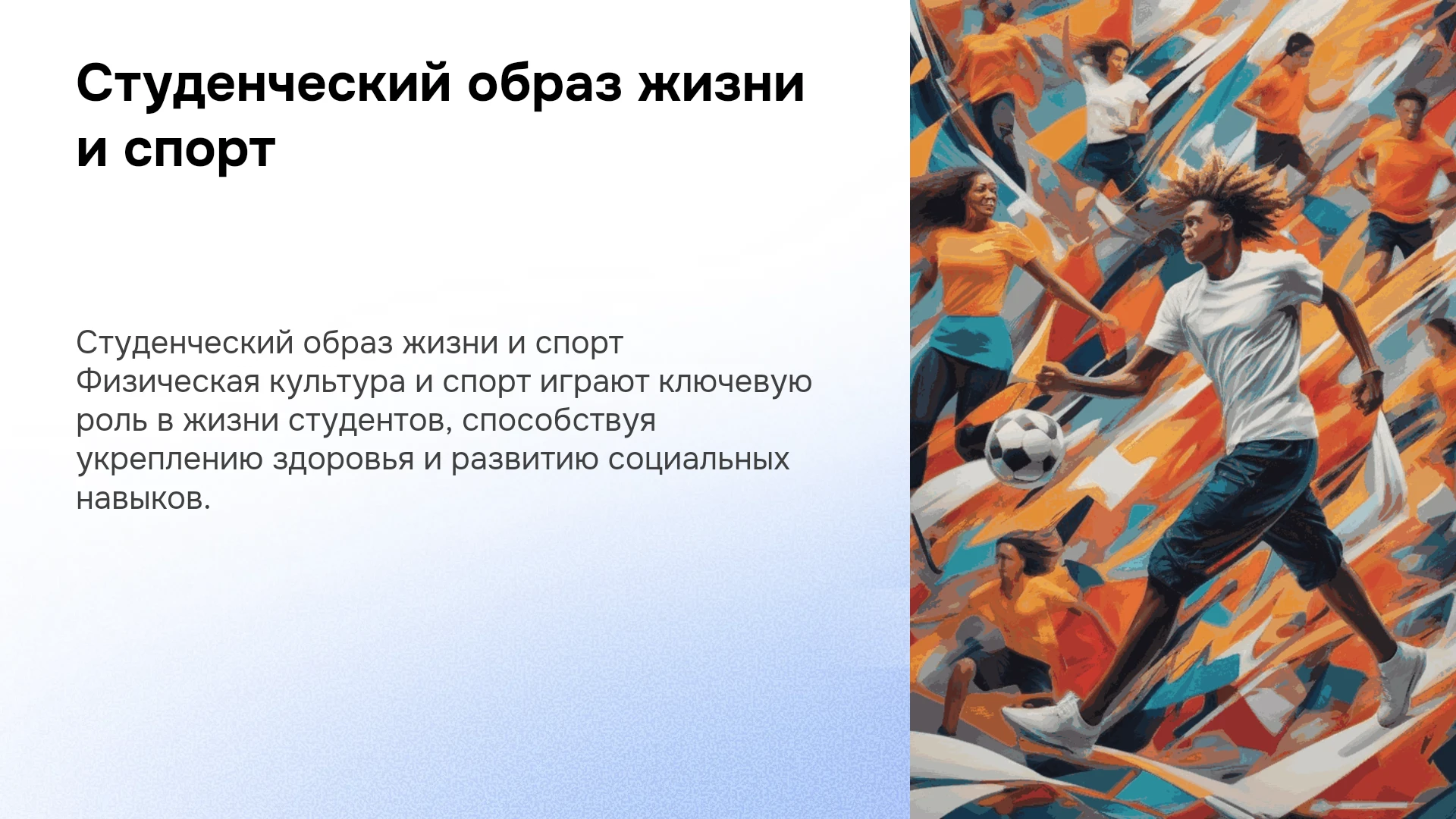 Студенческий образ жизни и спорт

Студенческий образ жизни и спорт Физическая культура и спорт играют ключевую роль в жизни студентов, способствуя укреплению здоровья и развитию социальных навыков.